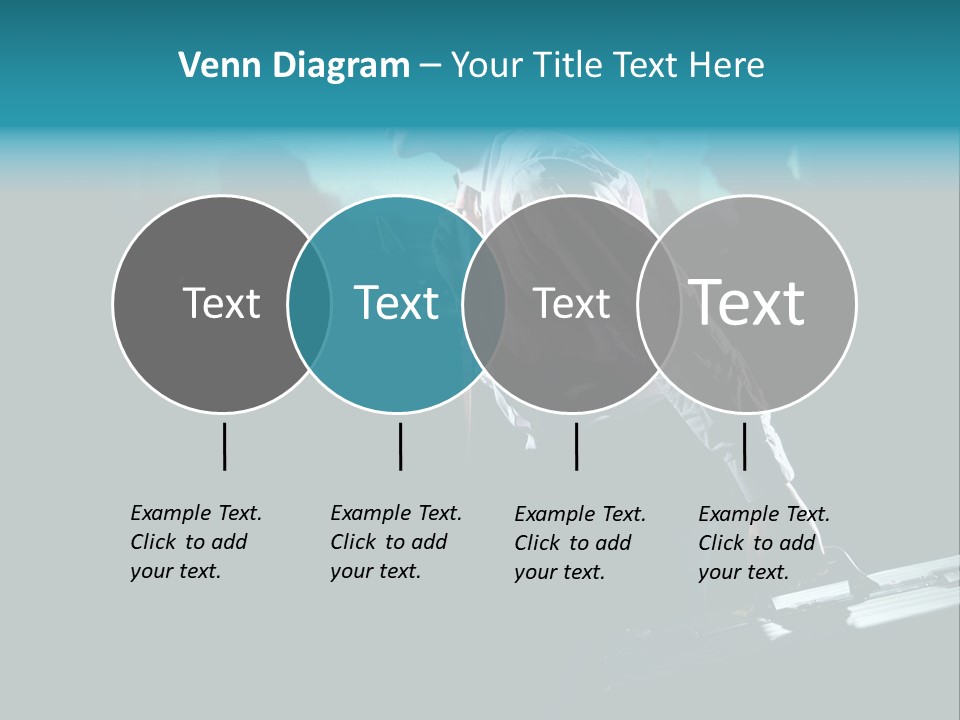 Venn Diagram – Your Title Text Here

Text

Text

Text

Text

Example Text. Click to add your text.

Example Text. Click to add your text.

Example Text. Click to add your text.

Example Text. Click to add your text.